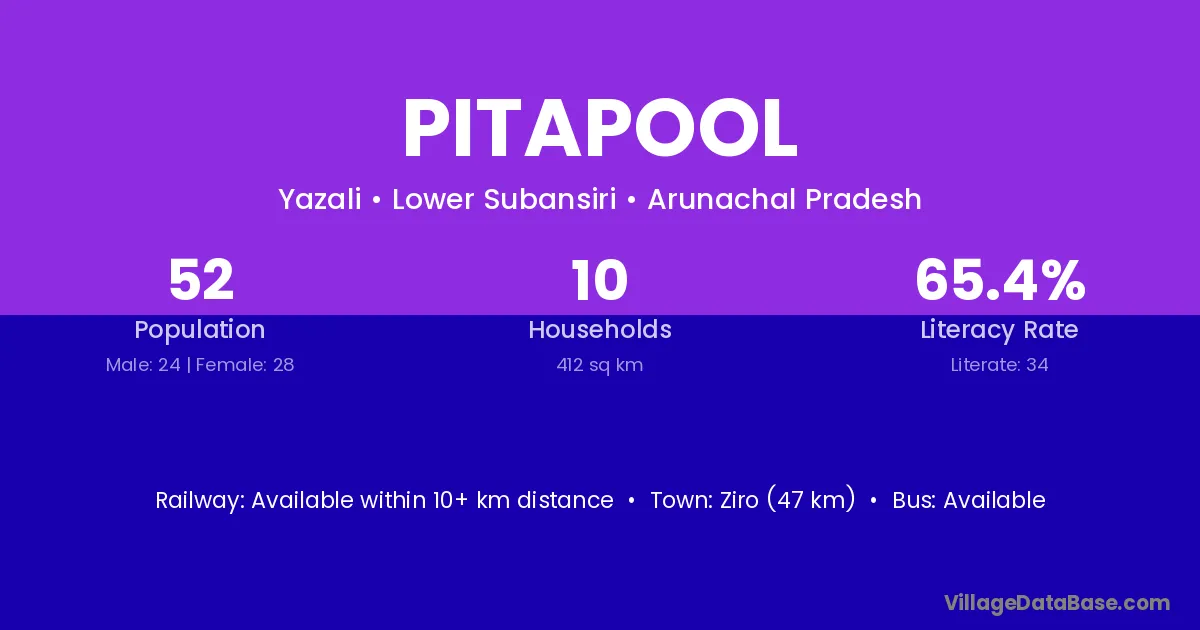 PITAPOOL

Yazali • Lower Subansiri • Arunachal Pradesh

52
Population
Male: 24 | Female: 28

10
Households
412 sq km

65.4%
Literacy Rate
Literate: 34

Railway: Available within 10+ km distance • Town: Ziro (47 km) • Bus: Available

VillageDataBase.com